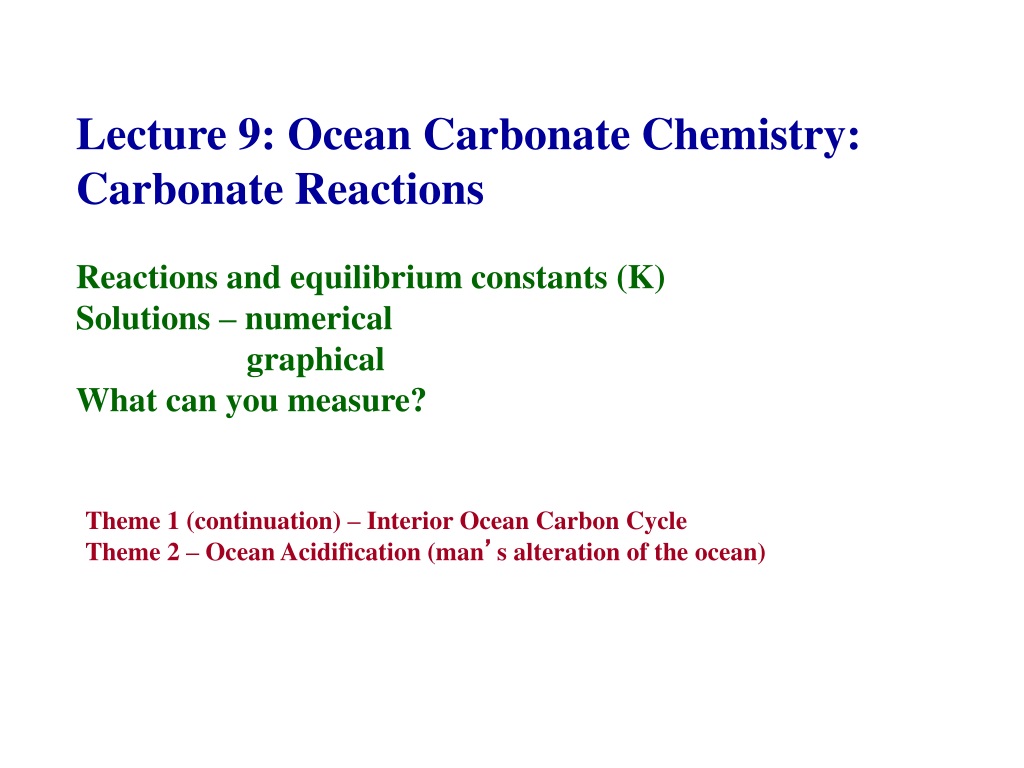 Lecture 9: Ocean Carbonate Chemistry:
Carbonate Reactions

Reactions and equilibrium constants (K)
Solutions – numerical
graphical
What can you measure?

Theme 1 (continuation) – Interior Ocean Carbon Cycle
Theme 2 – Ocean Acidification (man’s alteration of the ocean)